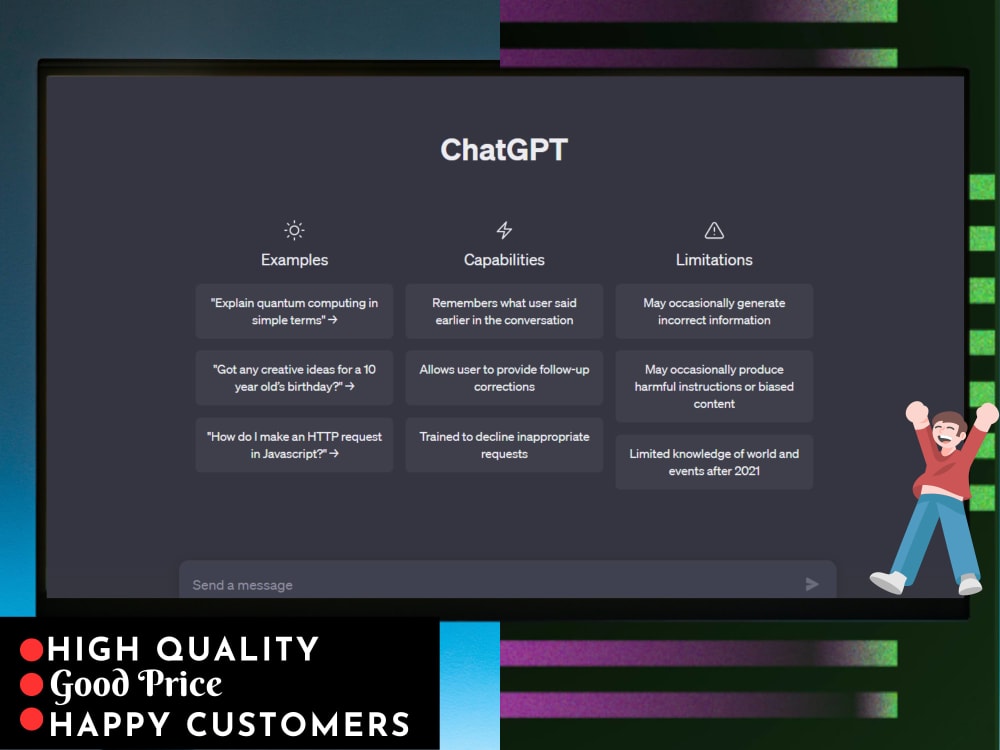 ChatGPT

Examples

"Explain quantum computing in simple terms" →

"Got any creative ideas for a 10 year old's birthday?" →

"How do I make an HTTP request in Javascript?" →

Capabilities

Remembers what user said earlier in the conversation

Allows user to provide follow-up corrections

Trained to decline inappropriate requests

Limitations

May occasionally generate incorrect information

May occasionally produce harmful instructions or biased content

Limited knowledge of world and events after 2021

Send a message

HIGH QUALITY
Good Price
HAPPY CUSTOMERS